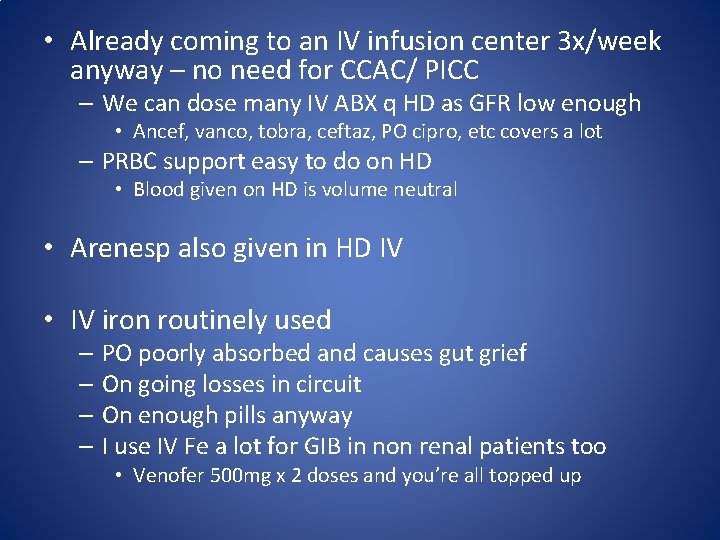 • Already coming to an IV infusion center 3x/week anyway – no need for CCAC/ PICC
– We can dose many IV ABX q HD as GFR low enough
• Ancef, vanco, tobra, ceftaz, PO cipro, etc covers a lot
– PRBC support easy to do on HD
• Blood given on HD is volume neutral

• Arenesp also given in HD IV

• IV iron routinely used
– PO poorly absorbed and causes gut grief
– On going losses in circuit
– On enough pills anyway
– I use IV Fe a lot for GIB in non renal patients too
• Venofer 500mg x 2 doses and you're all topped up